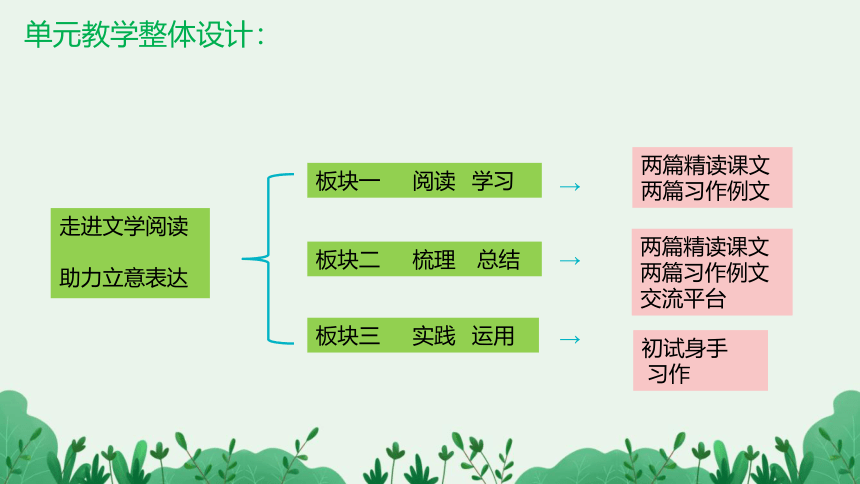 单元教学整体设计：

走进文学阅读

助力立意表达

板块一　阅读　学习 →

两篇精读课文
两篇习作例文

板块二　梳理　总结 →

两篇精读课文
两篇习作例文
交流平台

板块三　实践　运用 →

初试身手
习作